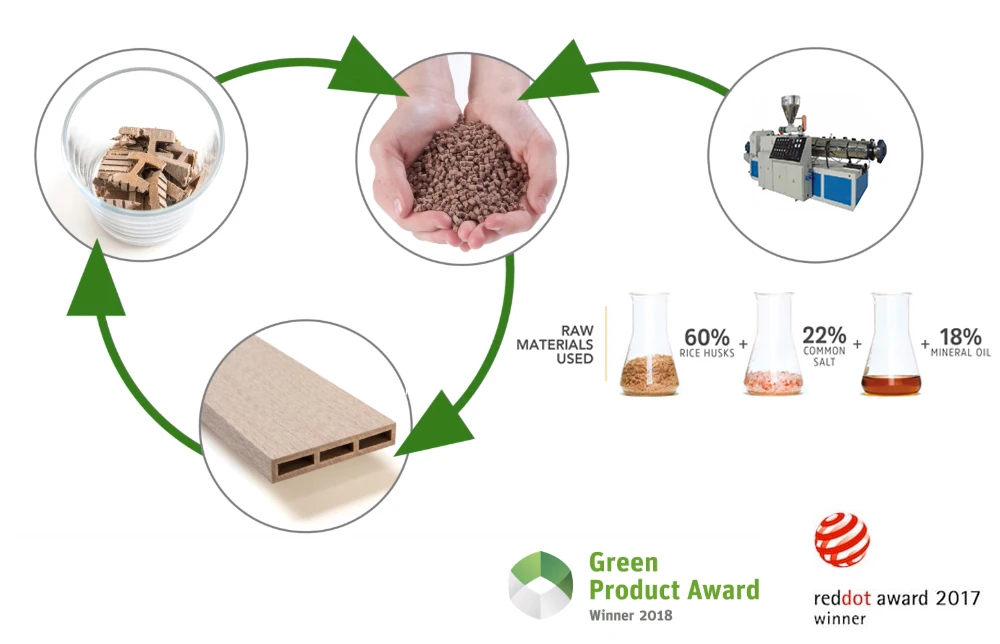 RAW MATERIALS USED

60% RICE HUSKS + 22% COMMON SALT + 18% MINERAL OIL

Green Product Award
Winner 2018

reddot award 2017
winner